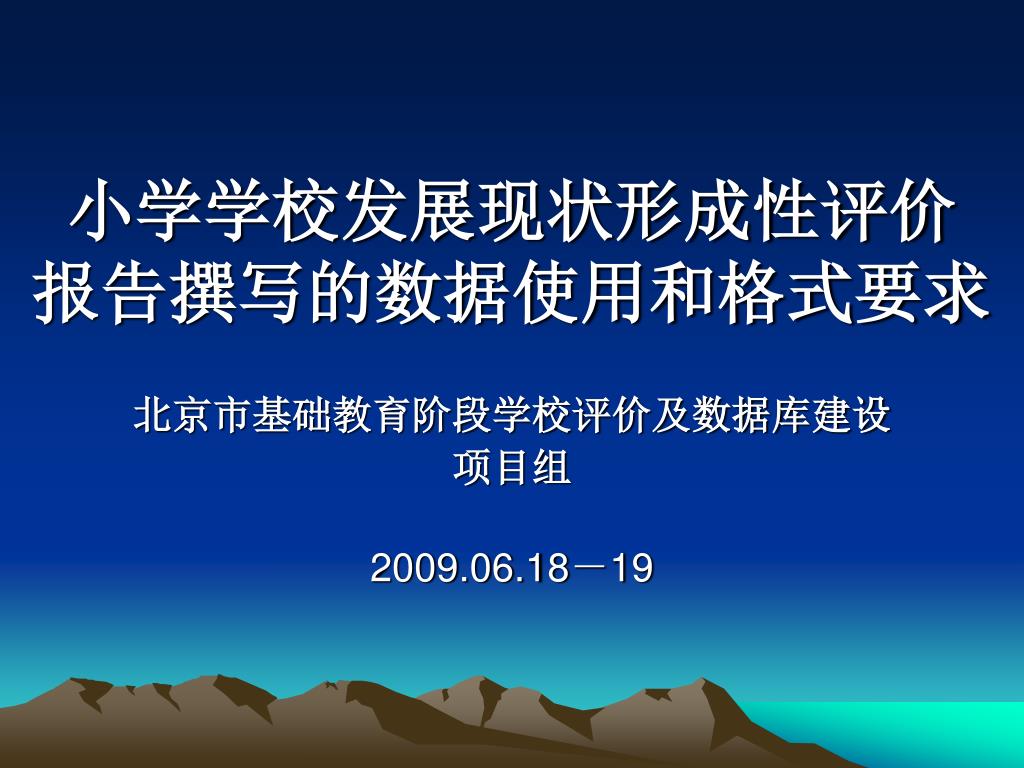 小学学校发展现状形成性评价报告撰写的数据使用和格式要求

北京市基础教育阶段学校评价及数据库建设项目组

2009.06.18－19